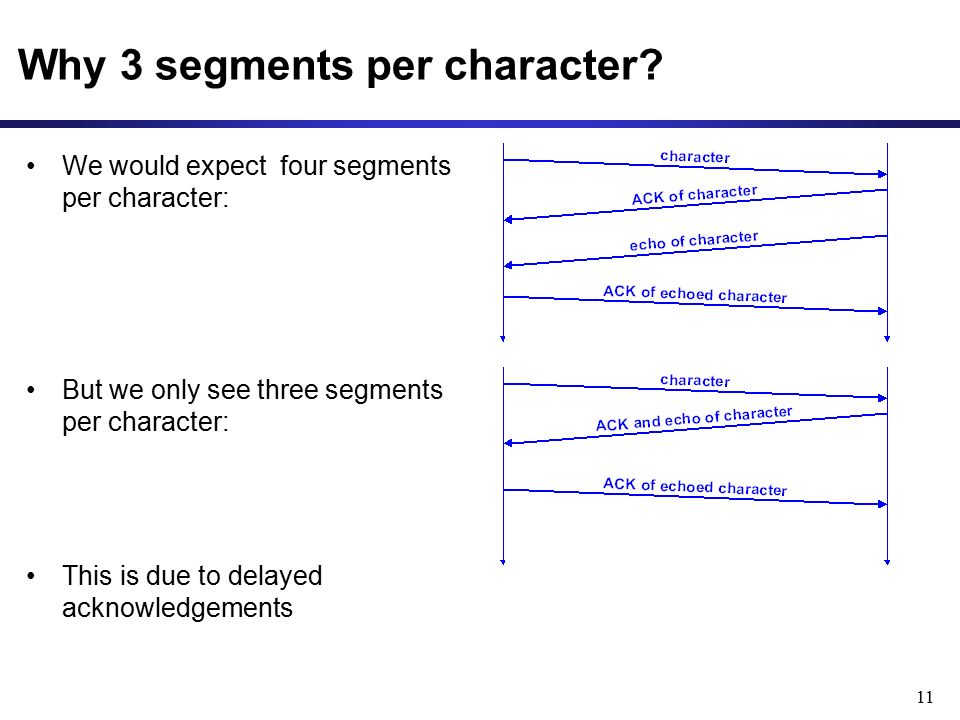 Why 3 segments per character?

• We would expect four segments per character:

character

ACK of character

echo of character

ACK of echoed character

• But we only see three segments per character:

character

ACK and echo of character

ACK of echoed character

• This is due to delayed acknowledgements

11